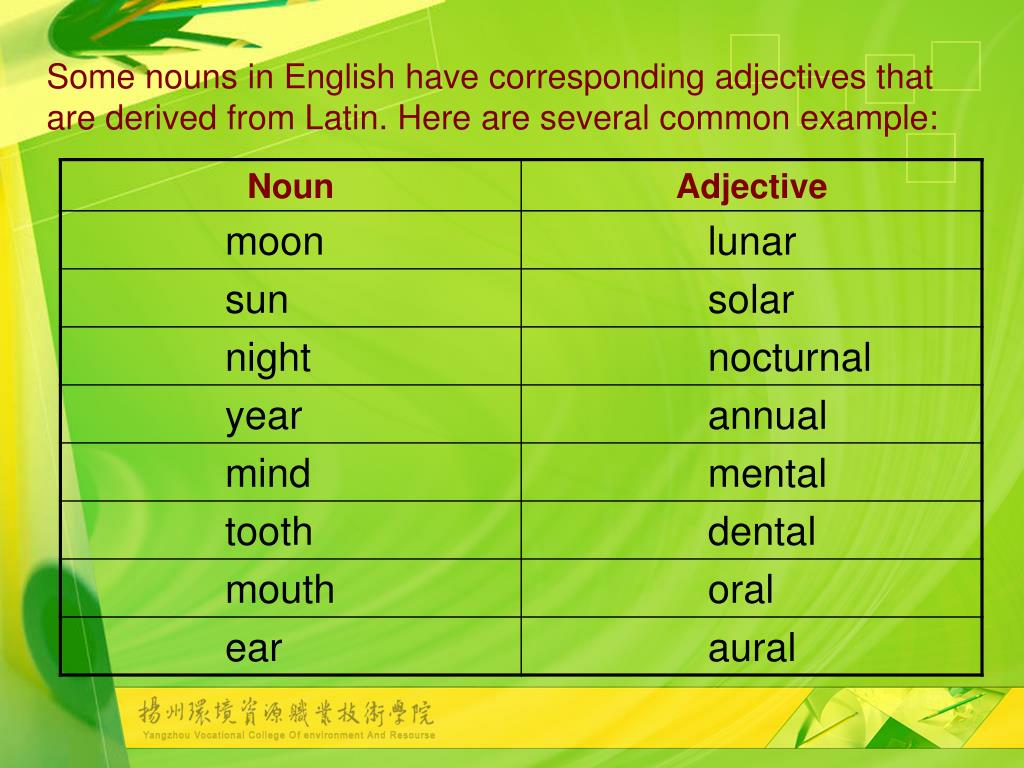 Some nouns in English have corresponding adjectives that are derived from Latin. Here are several common example:

| Noun | Adjective |
|---|---|
| moon | lunar |
| sun | solar |
| night | nocturnal |
| year | annual |
| mind | mental |
| tooth | dental |
| mouth | oral |
| ear | aural |

揚州環境資源職業技術學院
Yangzhou Vocational College Of environment And Resourse